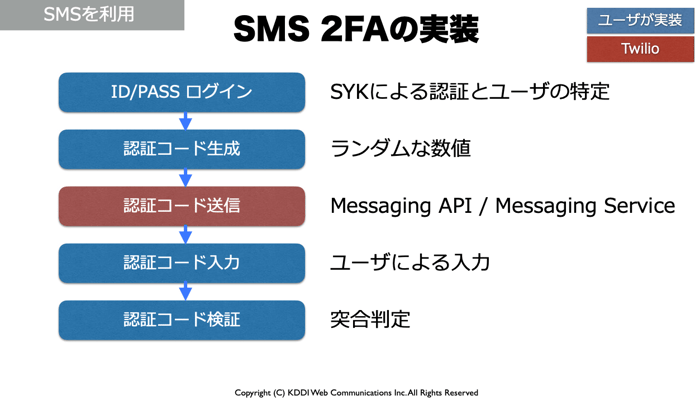 SMSを利用

SMS 2FAの実装

ユーザが実装

Twilio

ID/PASS ログイン

SYKによる認証とユーザの特定

認証コード生成

ランダムな数値

認証コード送信

Messaging API / Messaging Service

認証コード入力

ユーザによる入力

認証コード検証

突合判定

Copyright (C) KDDI Web Communications Inc. All Rights Reserved